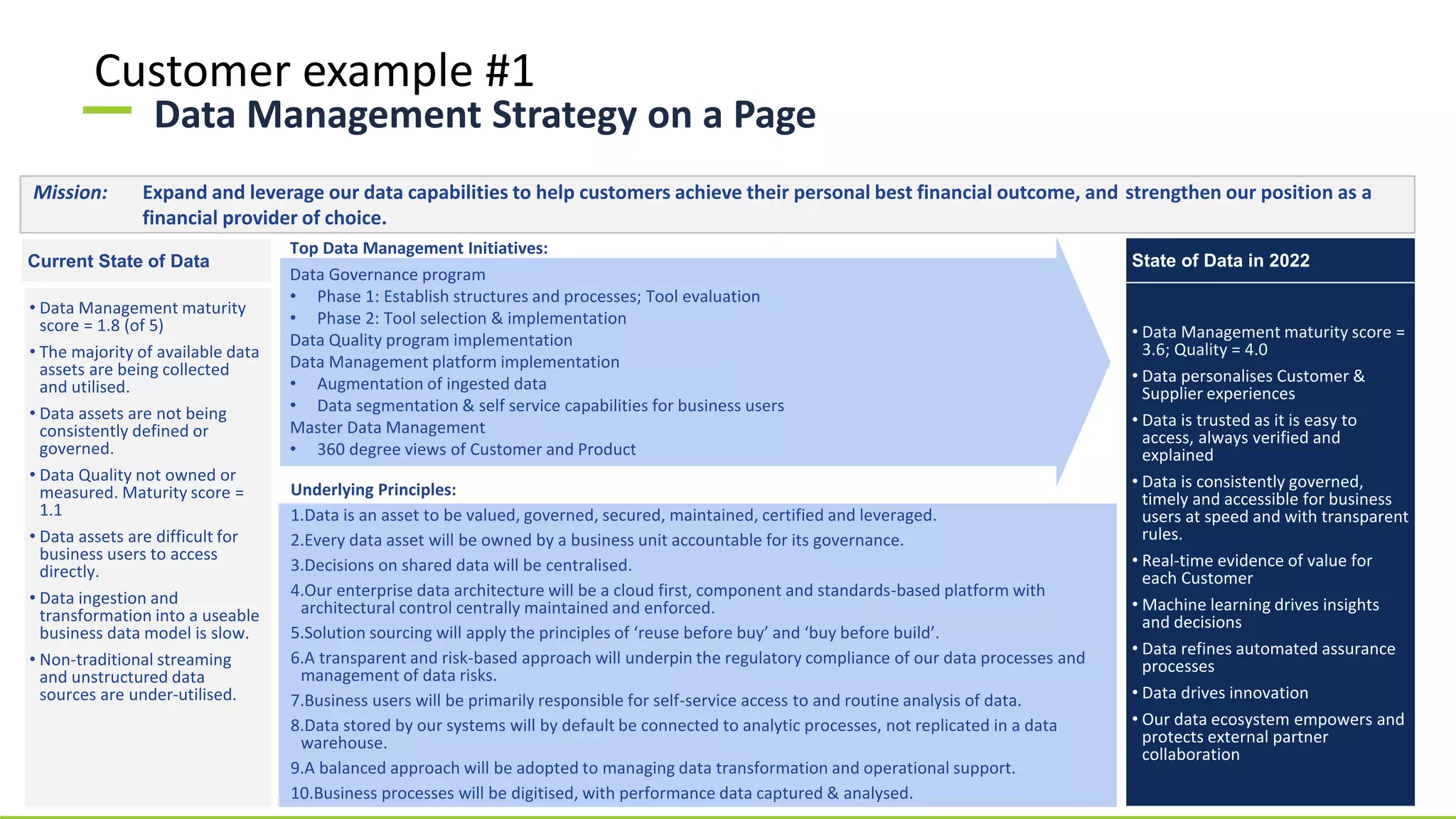 Customer example #1
Data Management Strategy on a Page

Mission: Expand and leverage our data capabilities to help customers achieve their personal best financial outcome, and strengthen our position as a financial provider of choice.

Current State of Data

• Data Management maturity score = 1.8 (of 5)
• The majority of available data assets are being collected and utilised.
• Data assets are not being consistently defined or governed.
• Data Quality not owned or measured. Maturity score = 1.1
• Data assets are difficult for business users to access directly.
• Data ingestion and transformation into a useable business data model is slow.
• Non-traditional streaming and unstructured data sources are under-utilised.

Top Data Management Initiatives:
Data Governance program
• Phase 1: Establish structures and processes; Tool evaluation
• Phase 2: Tool selection & implementation
Data Quality program implementation
Data Management platform implementation
• Augmentation of ingested data
• Data segmentation & self service capabilities for business users
Master Data Management
• 360 degree views of Customer and Product

Underlying Principles:
1.Data is an asset to be valued, governed, secured, maintained, certified and leveraged.
2.Every data asset will be owned by a business unit accountable for its governance.
3.Decisions on shared data will be centralised.
4.Our enterprise data architecture will be a cloud first, component and standards-based platform with architectural control centrally maintained and enforced.
5.Solution sourcing will apply the principles of ‘reuse before buy’ and ‘buy before build’.
6.A transparent and risk-based approach will underpin the regulatory compliance of our data processes and management of data risks.
7.Business users will be primarily responsible for self-service access to and routine analysis of data.
8.Data stored by our systems will by default be connected to analytic processes, not replicated in a data warehouse.
9.A balanced approach will be adopted to managing data transformation and operational support.
10.Business processes will be digitised, with performance data captured & analysed.

State of Data in 2022

• Data Management maturity score = 3.6; Quality = 4.0
• Data personalises Customer & Supplier experiences
• Data is trusted as it is easy to access, always verified and explained
• Data is consistently governed, timely and accessible for business users at speed and with transparent rules.
• Real-time evidence of value for each Customer
• Machine learning drives insights and decisions
• Data refines automated assurance processes
• Data drives innovation
• Our data ecosystem empowers and protects external partner collaboration